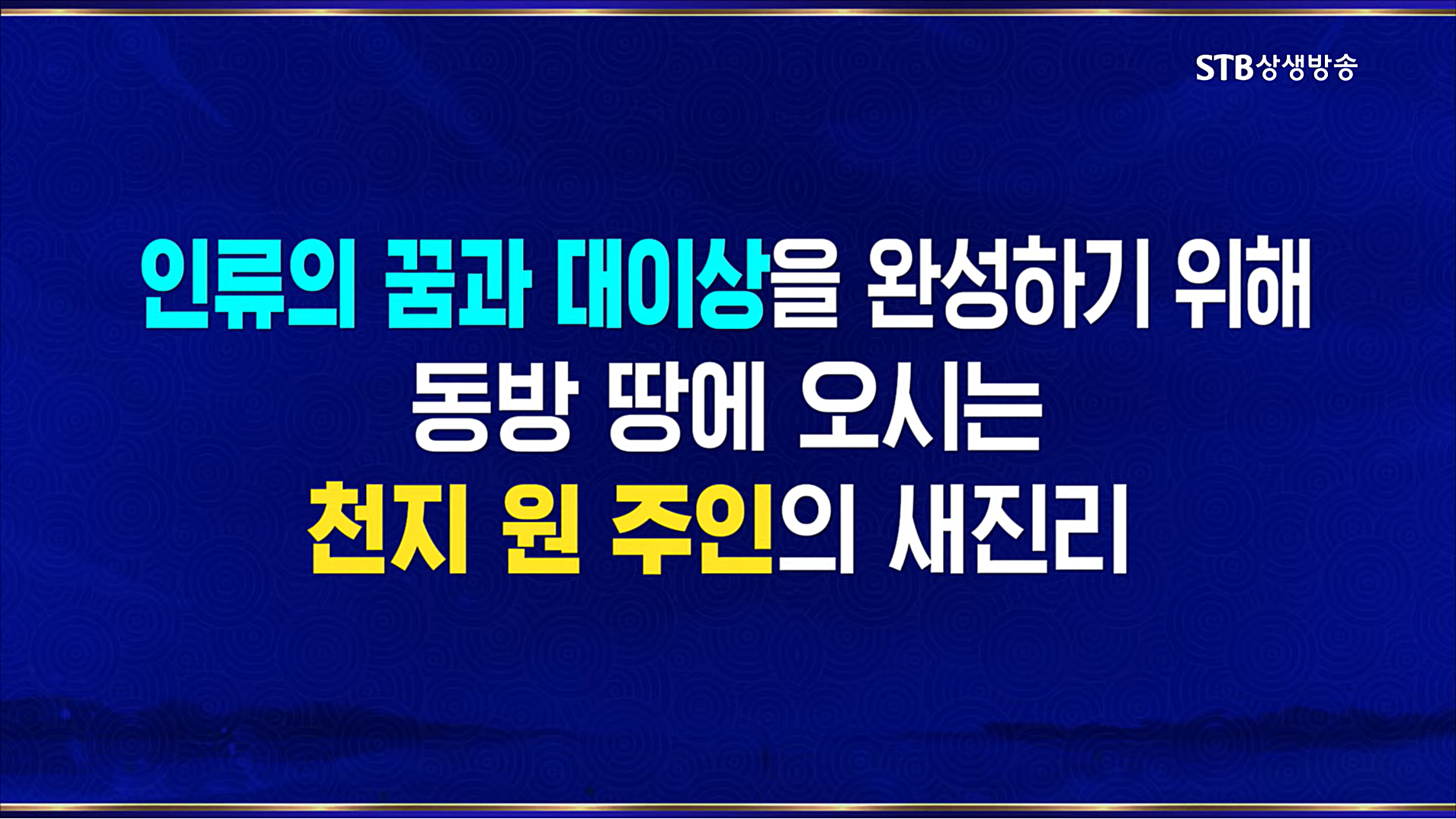 STB상생방송

인류의 꿈과 대이상을 완성하기 위해
동방 땅에 오시는
천지 원 주인의 새진리